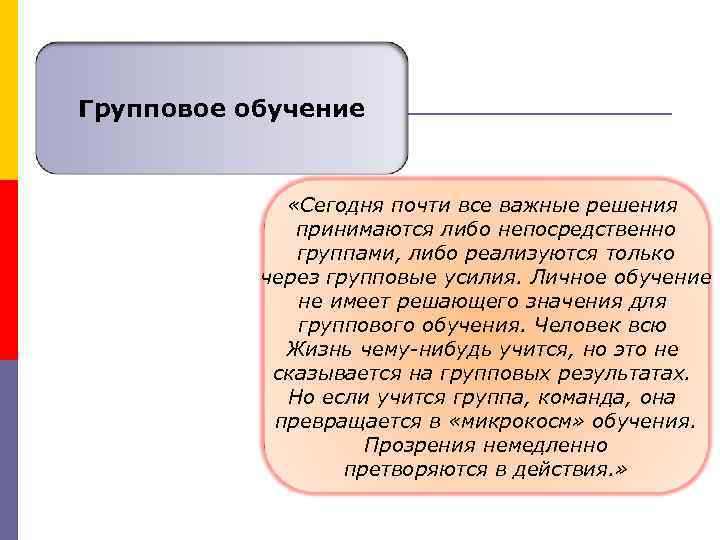 Групповое обучение

«Сегодня почти все важные решения принимаются либо непосредственно группами, либо реализуются только через групповые усилия. Личное обучение не имеет решающего значения для группового обучения. Человек всю Жизнь чему-нибудь учится, но это не сказывается на групповых результатах. Но если учится группа, команда, она превращается в «микрокосм» обучения. Прозрения немедленно претворяются в действия.»